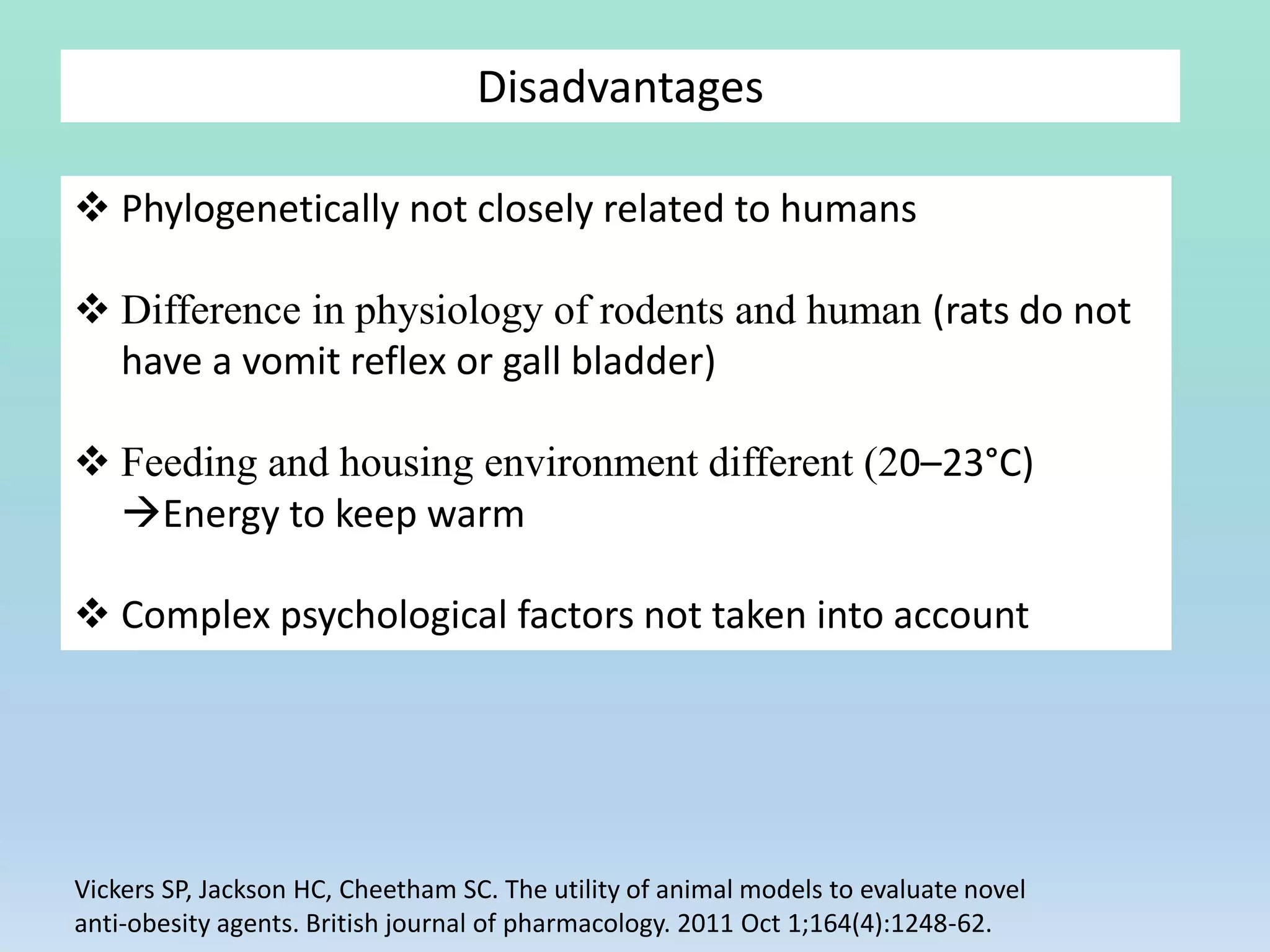 Disadvantages

❖ Phylogenetically not closely related to humans

❖ Difference in physiology of rodents and human (rats do not have a vomit reflex or gall bladder)

❖ Feeding and housing environment different (20–23°C) →Energy to keep warm

❖ Complex psychological factors not taken into account

Vickers SP, Jackson HC, Cheetham SC. The utility of animal models to evaluate novel anti-obesity agents. British journal of pharmacology. 2011 Oct 1;164(4):1248-62.